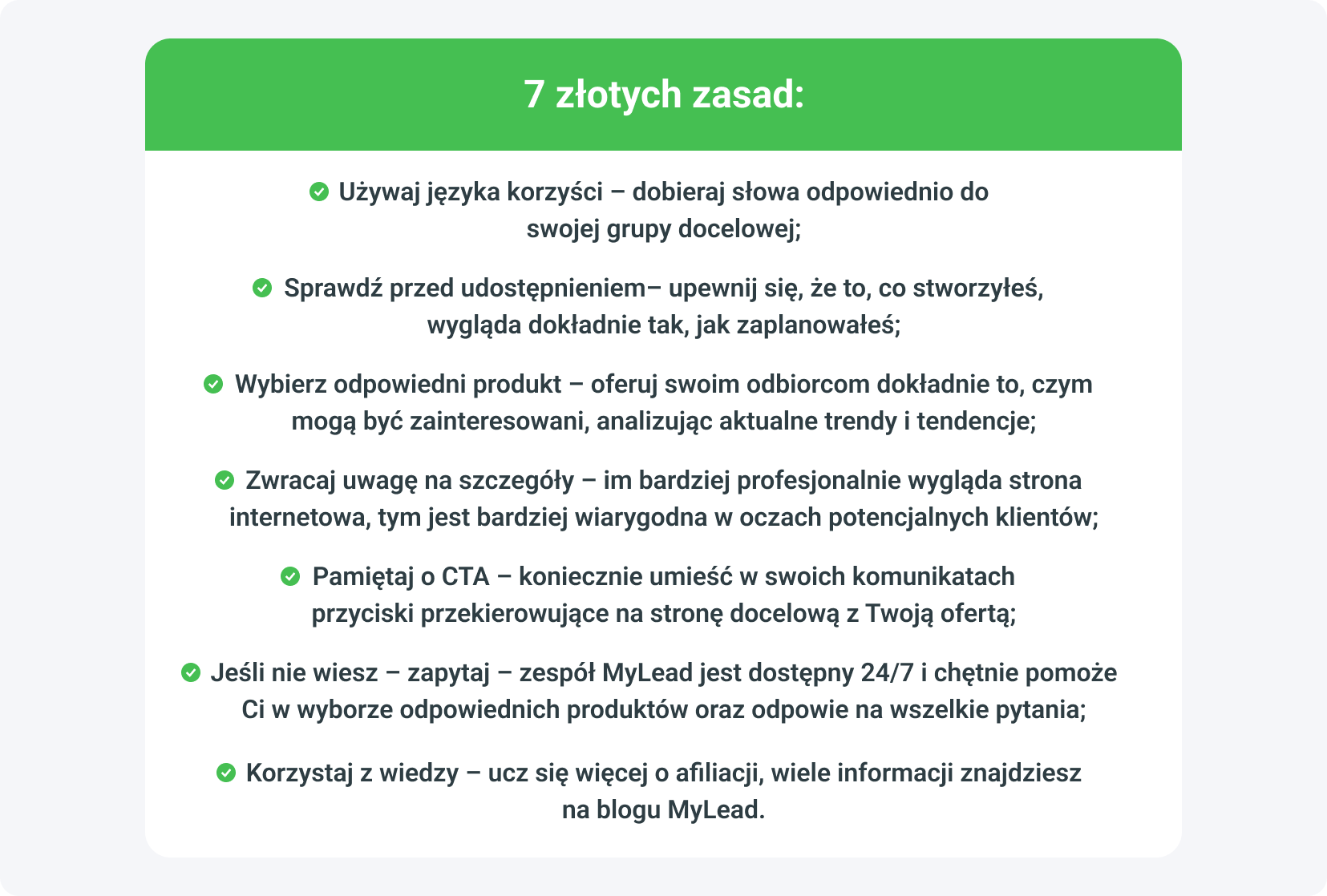 7 złotych zasad:

Używaj języka korzyści – dobieraj słowa odpowiednio do swojej grupy docelowej;

Sprawdź przed udostępnieniem– upewnij się, że to, co stworzyłeś, wygląda dokładnie tak, jak zaplanowałeś;

Wybierz odpowiedni produkt – oferuj swoim odbiorcom dokładnie to, czym mogą być zainteresowani, analizując aktualne trendy i tendencje;

Zwracaj uwagę na szczegóły – im bardziej profesjonalnie wygląda strona internetowa, tym jest bardziej wiarygodna w oczach potencjalnych klientów;

Pamiętaj o CTA – koniecznie umieść w swoich komunikatach przyciski przekierowujące na stronę docelową z Twoją ofertą;

Jeśli nie wiesz – zapytaj – zespół MyLead jest dostępny 24/7 i chętnie pomoże Ci w wyborze odpowiednich produktów oraz odpowie na wszelkie pytania;

Korzystaj z wiedzy – ucz się więcej o afiliacji, wiele informacji znajdziesz na blogu MyLead.